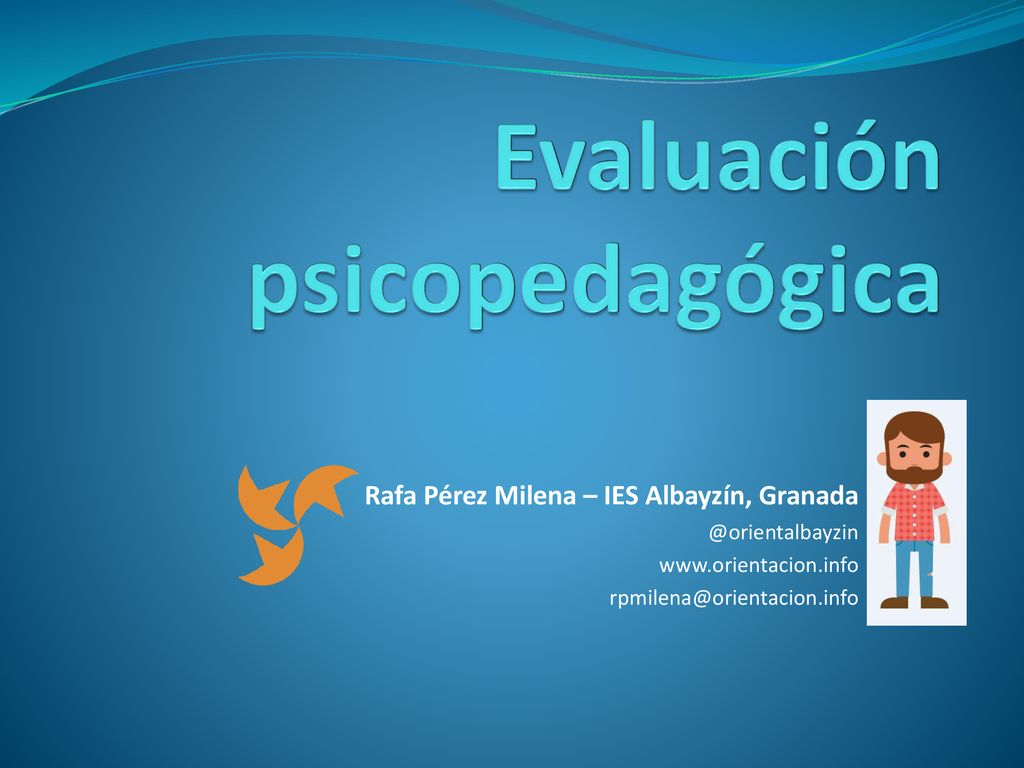 Evaluación psicopedagógica

Rafa Pérez Milena – IES Albayzín, Granada
@orientalbayzin
www.orientacion.info
rpmilena@orientacion.info